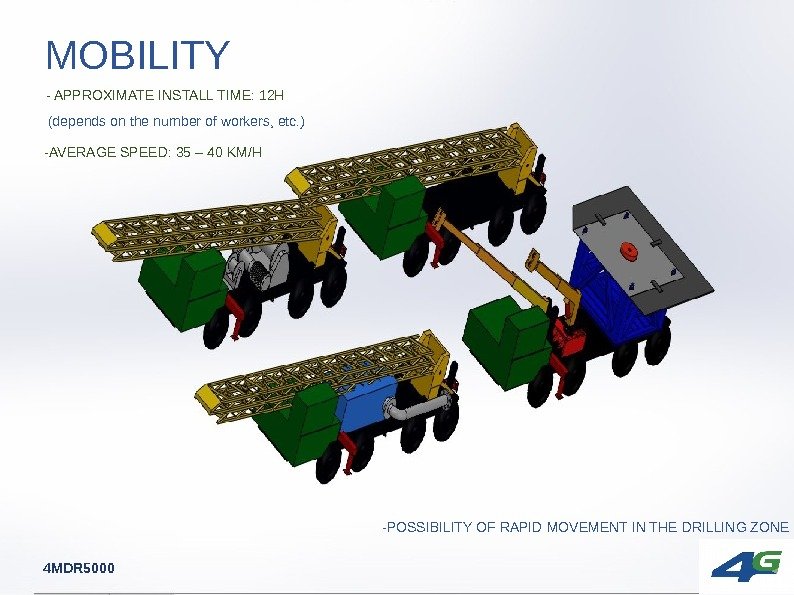 MOBILITY

- APPROXIMATE INSTALL TIME: 12H

(depends on the number of workers, etc.)

-AVERAGE SPEED: 35 – 40 KM/H

-POSSIBILITY OF RAPID MOVEMENT IN THE DRILLING ZONE

4MDR5000

4G